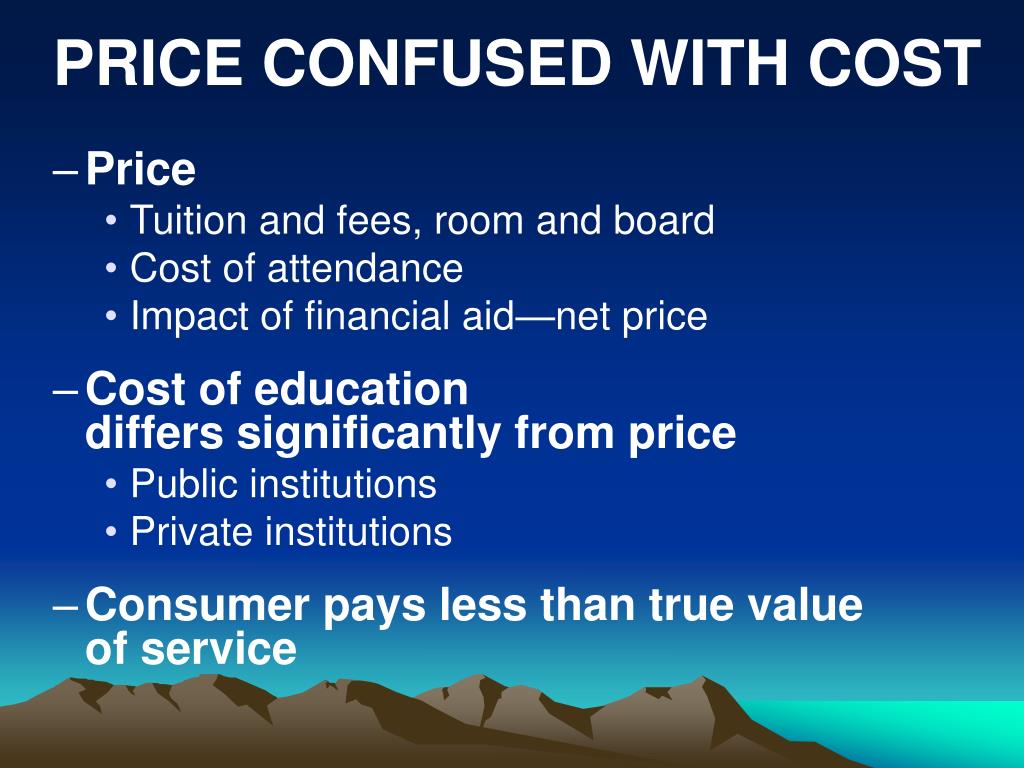 PRICE CONFUSED WITH COST

– Price
• Tuition and fees, room and board
• Cost of attendance
• Impact of financial aid—net price

– Cost of education differs significantly from price
• Public institutions
• Private institutions

– Consumer pays less than true value of service